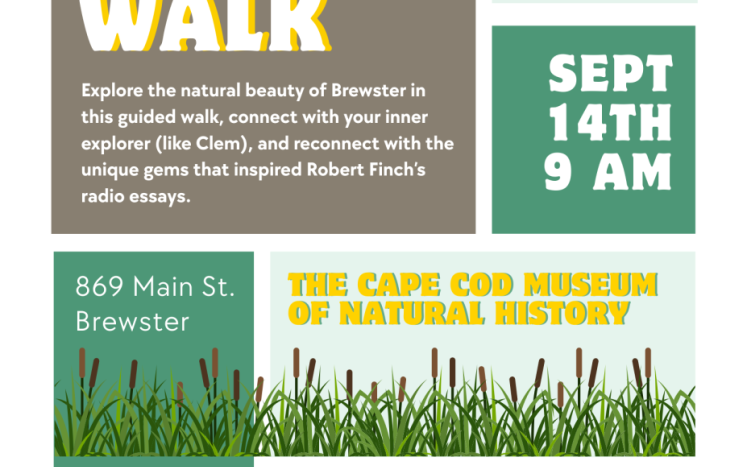 WALK

Explore the natural beauty of Brewster in this guided walk, connect with your inner explorer (like Clem), and reconnect with the unique gems that inspired Robert Finch's radio essays.

SEPT 14TH 9 AM

869 Main St. Brewster

THE CAPE COD MUSEUM OF NATURAL HISTORY